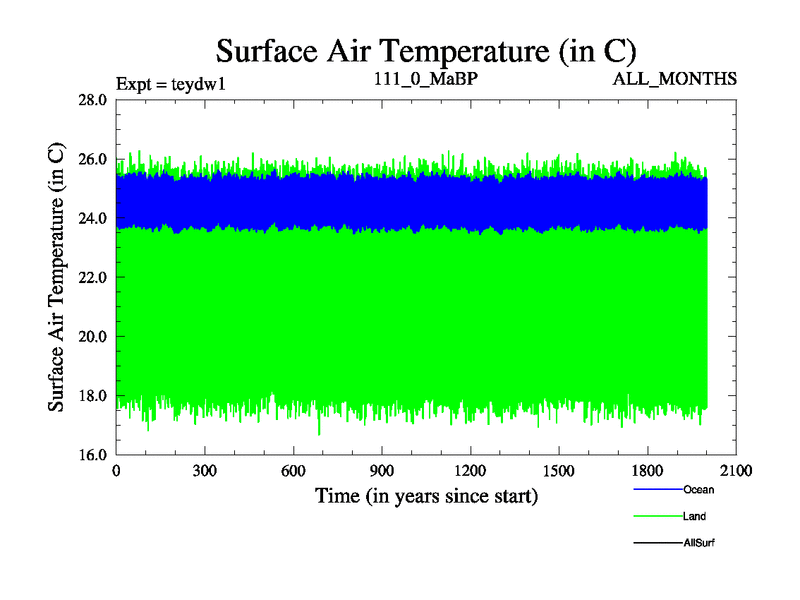 Surface Air Temperature (in C)

Expt = teydw1
111_0_MaBP
ALL_MONTHS

Surface Air Temperature (in C)

28.0
26.0
24.0
22.0
20.0
18.0
16.0

0
300
600
900
1200
1500
1800
2100

Time (in years since start)

Ocean
Land
AllSurf